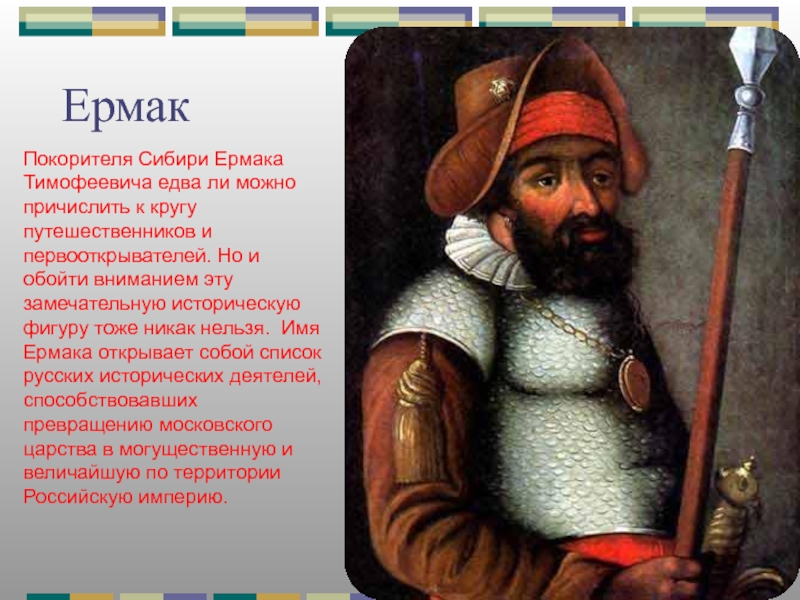 Ермак

Покорителя Сибири Ермака Тимофеевича едва ли можно причислить к кругу путешественников и первооткрывателей. Но и обойти вниманием эту замечательную историческую фигуру тоже никак нельзя. Имя Ермака открывает собой список русских исторических деятелей, способствовавших превращению московского царства в могущественную и величайшую по территории Российскую империю.